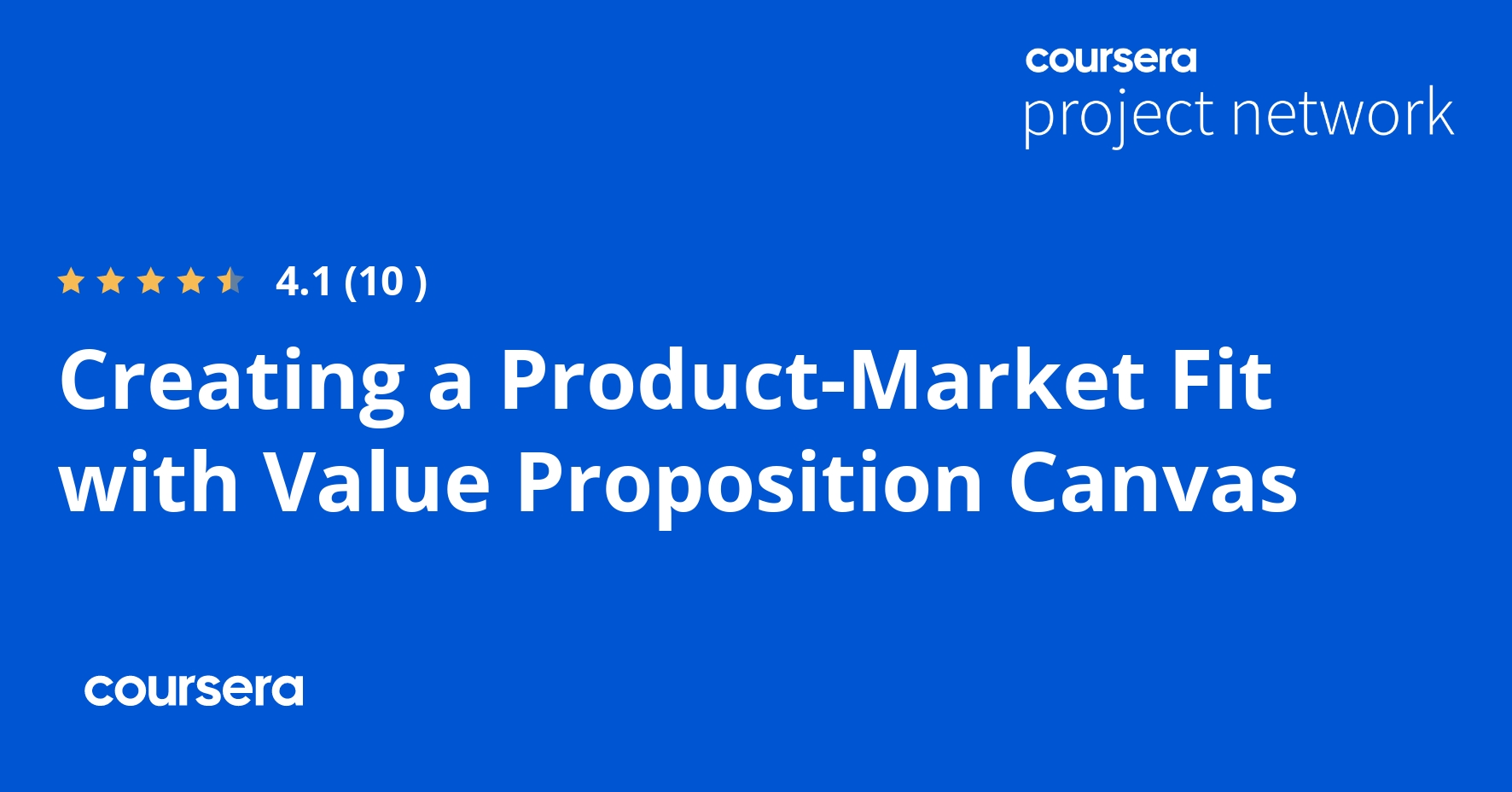 coursera
project network

4.1 (10 )

Creating a Product-Market Fit with Value Proposition Canvas

coursera